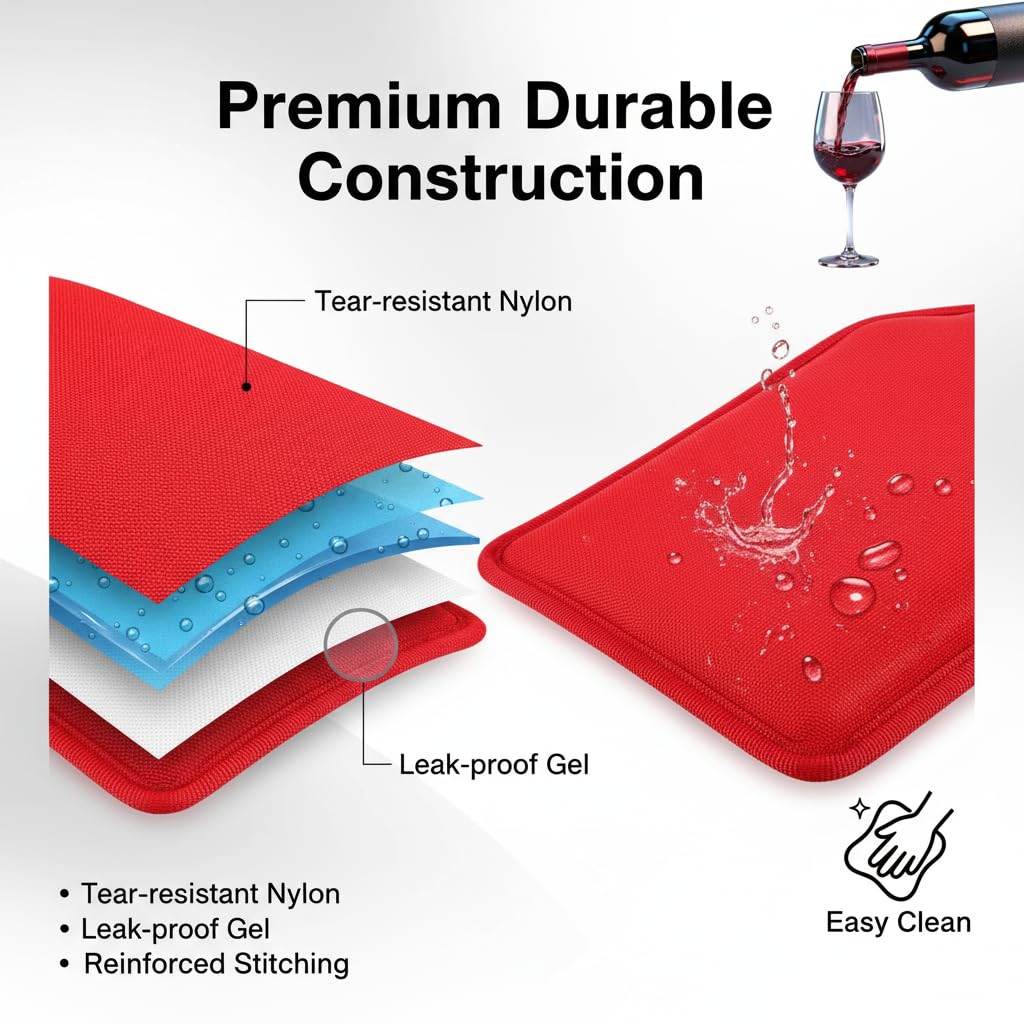 Premium Durable Construction

Tear-resistant Nylon

Leak-proof Gel

• Tear-resistant Nylon
• Leak-proof Gel
• Reinforced Stitching

Easy Clean